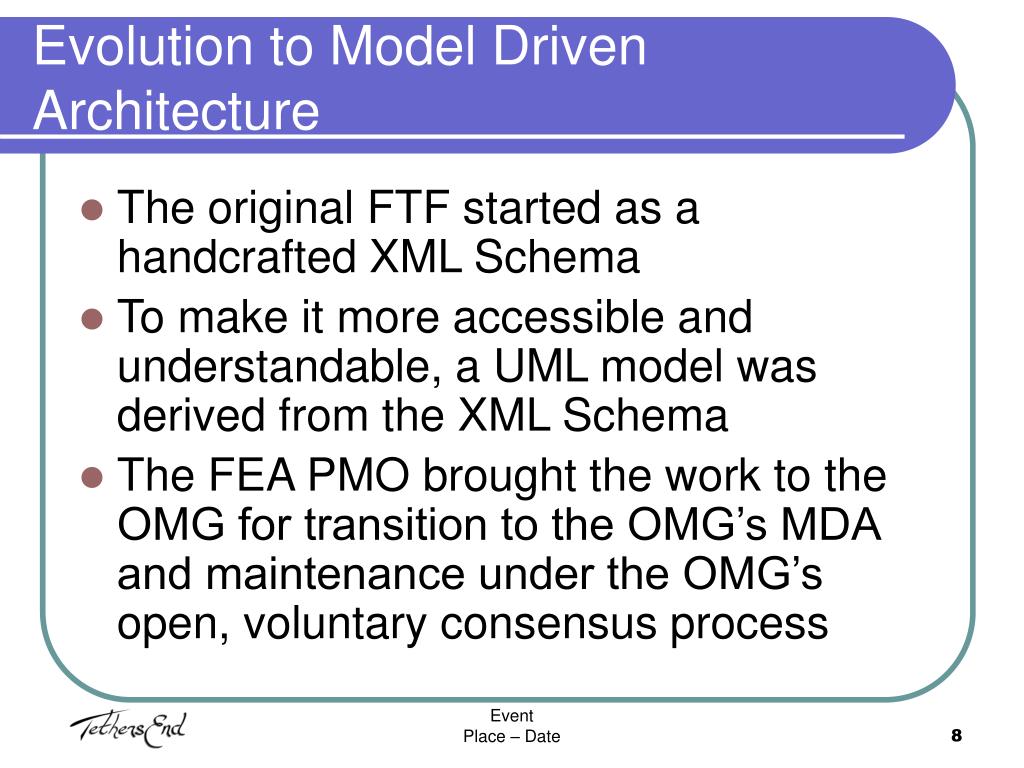 Evolution to Model Driven Architecture

- The original FTF started as a handcrafted XML Schema
- To make it more accessible and understandable, a UML model was derived from the XML Schema
- The FEA PMO brought the work to the OMG for transition to the OMG's MDA and maintenance under the OMG's open, voluntary consensus process

TethersEnd

Event
Place – Date

8